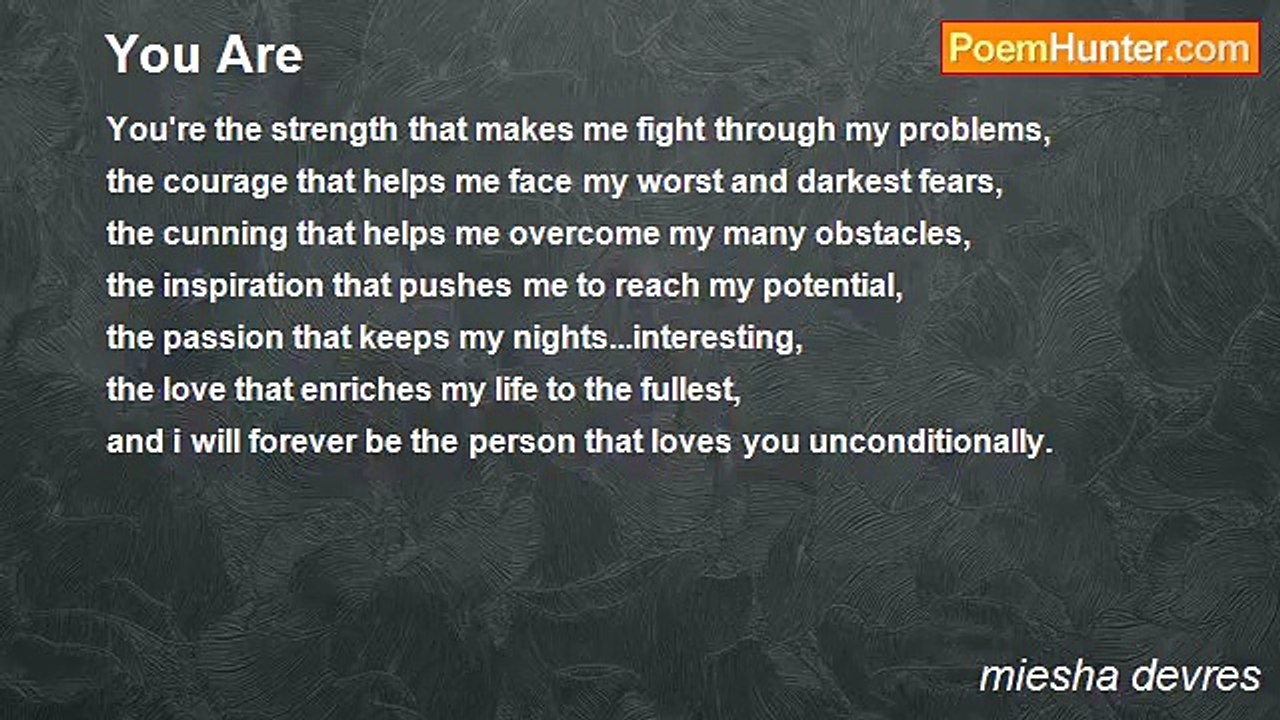 You Are

PoemHunter.com

You're the strength that makes me fight through my problems,
the courage that helps me face my worst and darkest fears,
the cunning that helps me overcome my many obstacles,
the inspiration that pushes me to reach my potential,
the passion that keeps my nights...interesting,
the love that enriches my life to the fullest,
and i will forever be the person that loves you unconditionally.

miesha devres